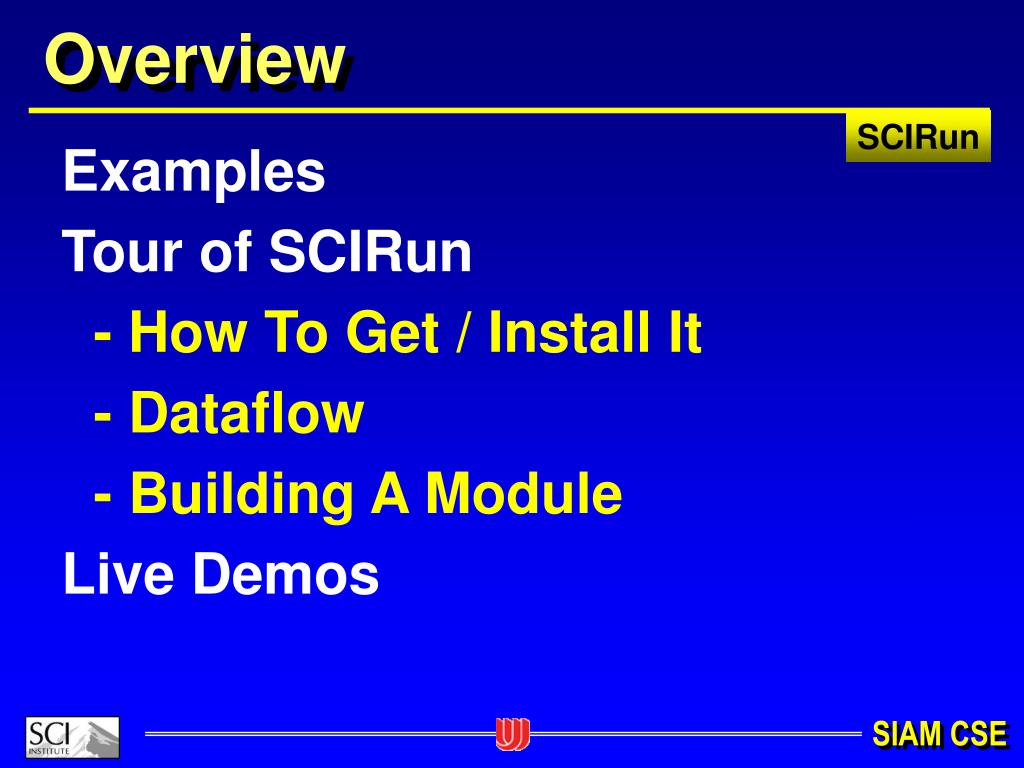 Overview

SCIRun

Examples

Tour of SCIRun

- How To Get / Install It

- Dataflow

- Building A Module

Live Demos

SCI INSTITUTE

SIAM CSE